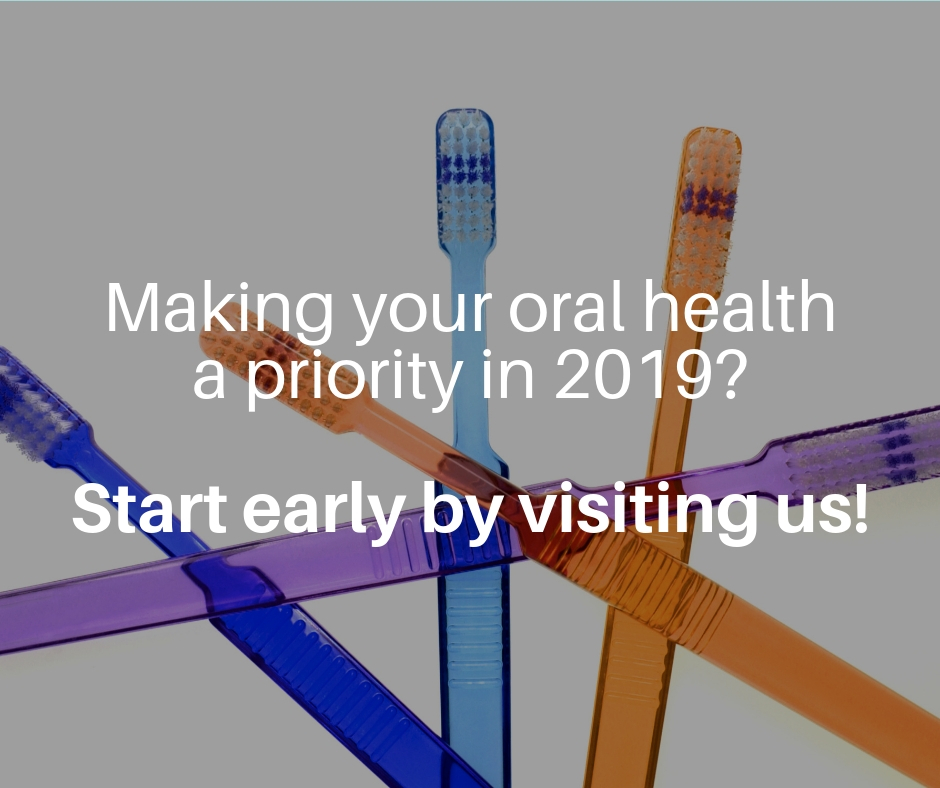 Making your oral health a priority in 2019?

Start early by visiting us!